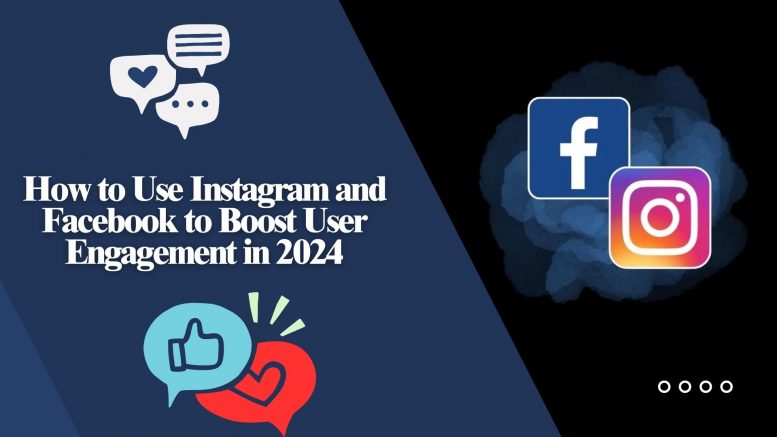 How to Use Instagram and Facebook to Boost User Engagement in 2024

f